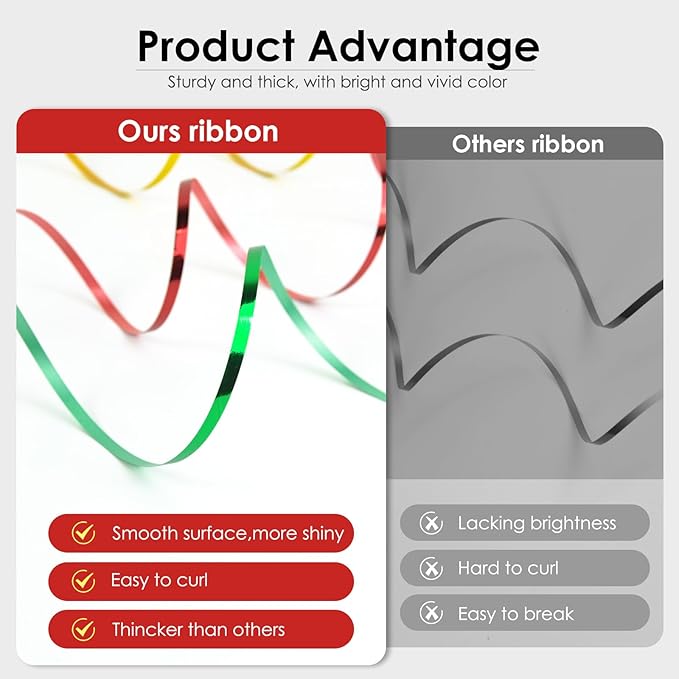 Product Advantage

Sturdy and thick, with bright and vivid color

Ours ribbon

Smooth surface,more shiny

Easy to curl

Thincker than others

Others ribbon

Lacking brightness

Hard to curl

Easy to break